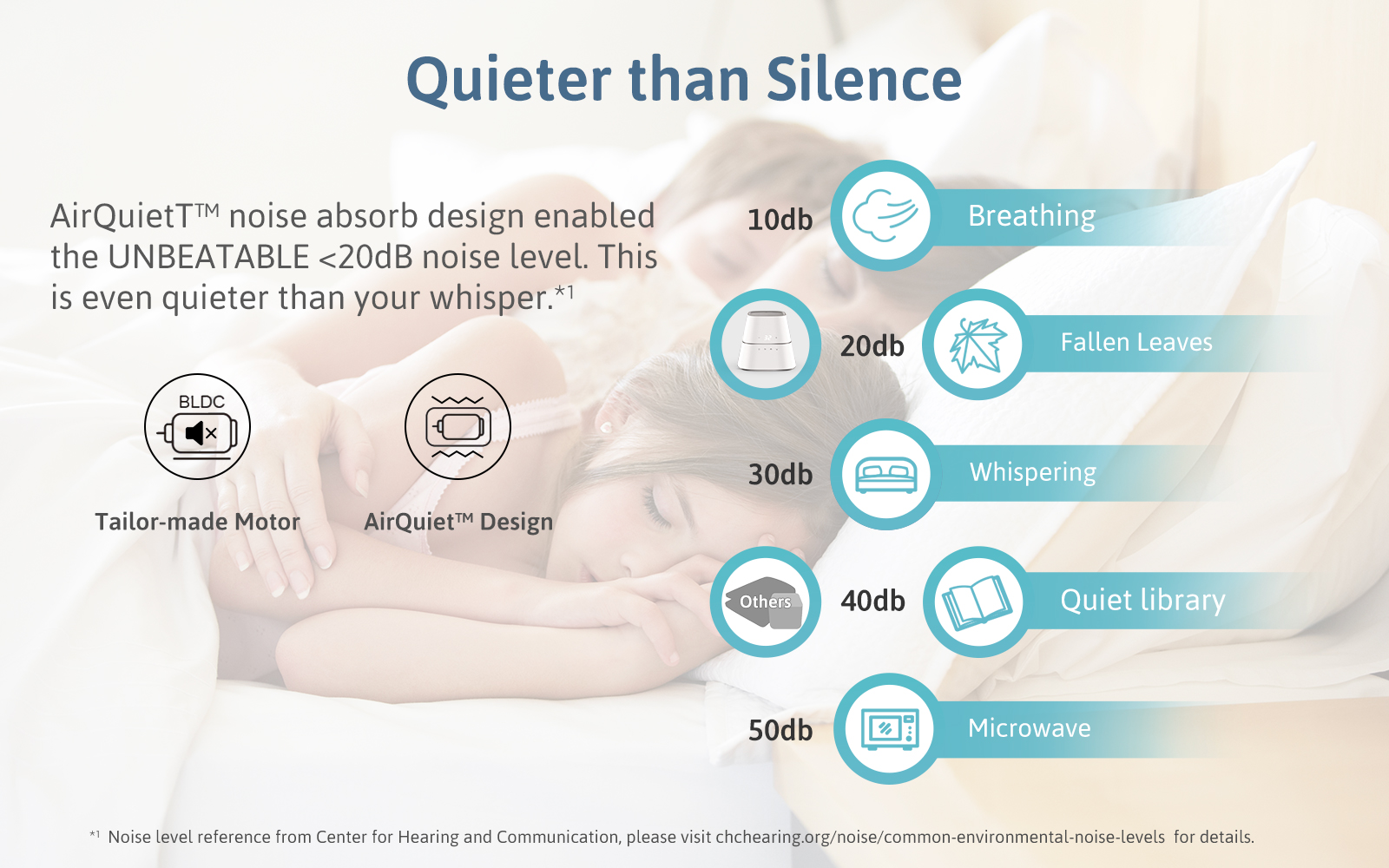 Quieter than Silence

AirQuietT™ noise absorb design enabled the UNBEATABLE <20dB noise level. This is even quieter than your whisper.*1

BLDC

Tailor-made Motor

AirQuiet™ Design

10db Breathing

20db Fallen Leaves

30db Whispering

Others 40db Quiet library

50db Microwave

*1 Noise level reference from Center for Hearing and Communication, please visit chchearing.org/noise/common-environmental-noise-levels for details.